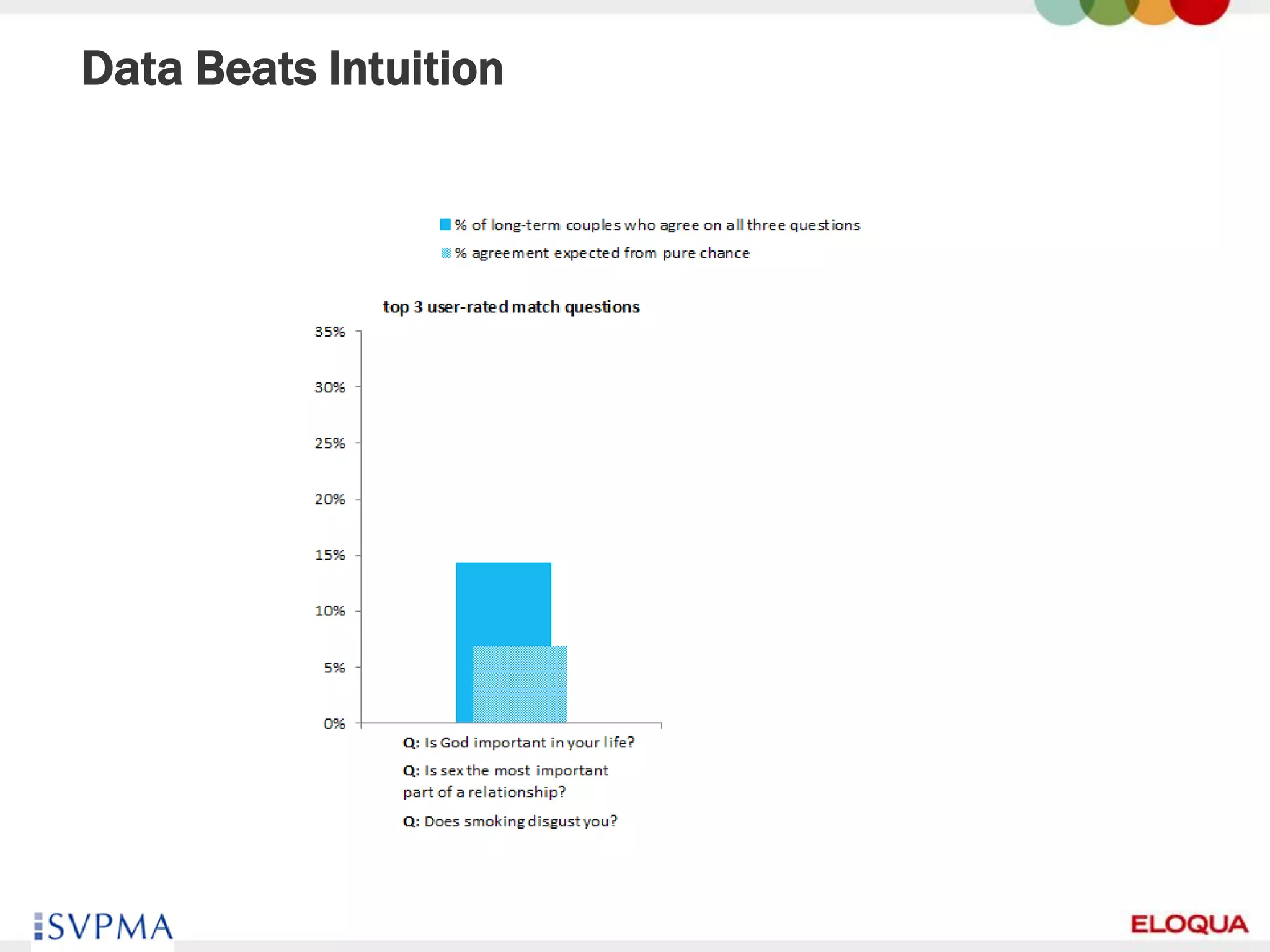 Data Beats Intuition

% of long-term couples who agree on all three questions
% agreement expected from pure chance

top 3 user-rated match questions

35%
30%
25%
20%
15%
10%
5%
0%

Q: Is God important in your life?
Q: Is sex the most important part of a relationship?
Q: Does smoking disgust you?

SVPMA

ELOQUA